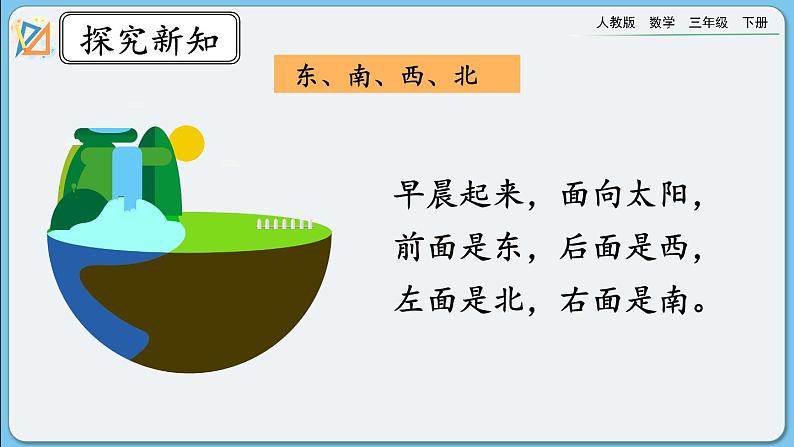 探究新知

人教版　数学　三年级　下册

东、南、西、北

早晨起来，面向太阳，
前面是东，后面是西，
左面是北，右面是南。